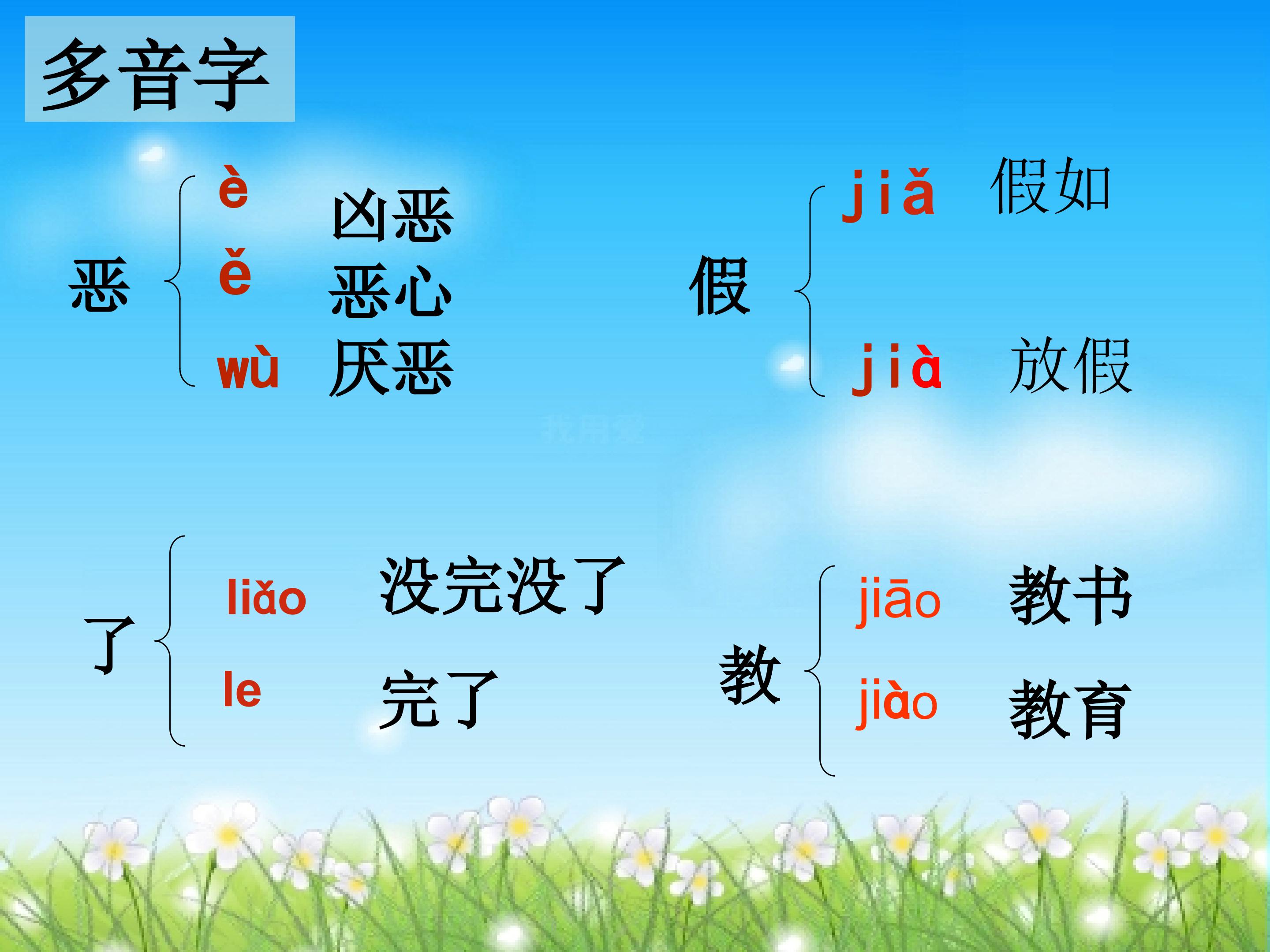 多音字

恶
è 凶恶
ě 恶心
wù 厌恶

假
jiǎ 假如
jià 放假

了
liǎo 没完没了
le 完了

教
jiāo 教书
jiào 教育